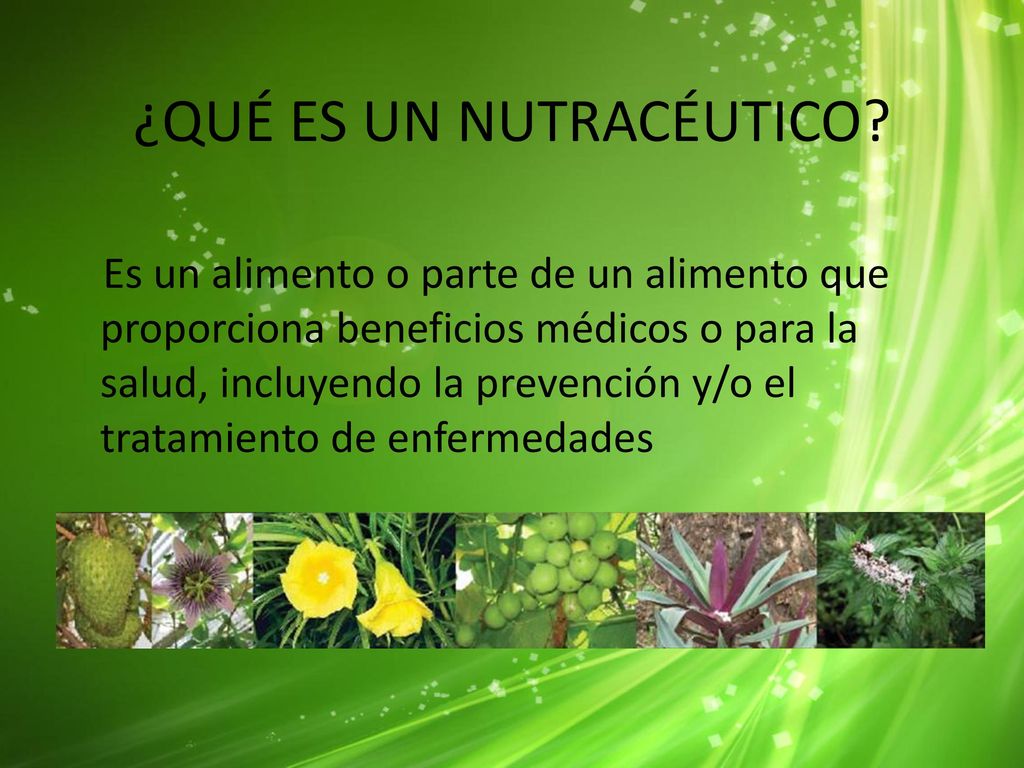 ¿QUÉ ES UN NUTRACÉUTICO?

Es un alimento o parte de un alimento que proporciona beneficios médicos o para la salud, incluyendo la prevención y/o el tratamiento de enfermedades